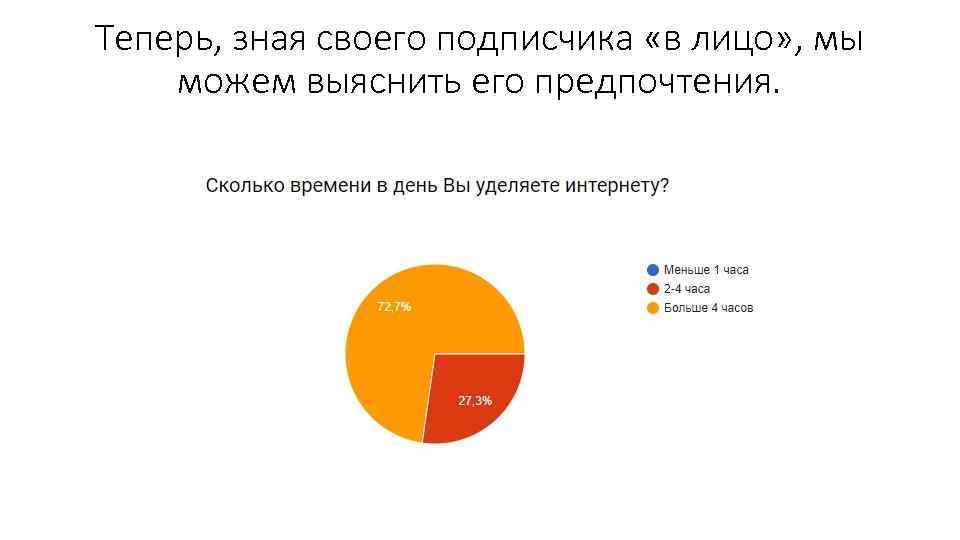 Теперь, зная своего подписчика «в лицо», мы можем выяснить его предпочтения.

Сколько времени в день Вы уделяете интернету?

72,7%

27,3%

Меньше 1 часа
2-4 часа
Больше 4 часов